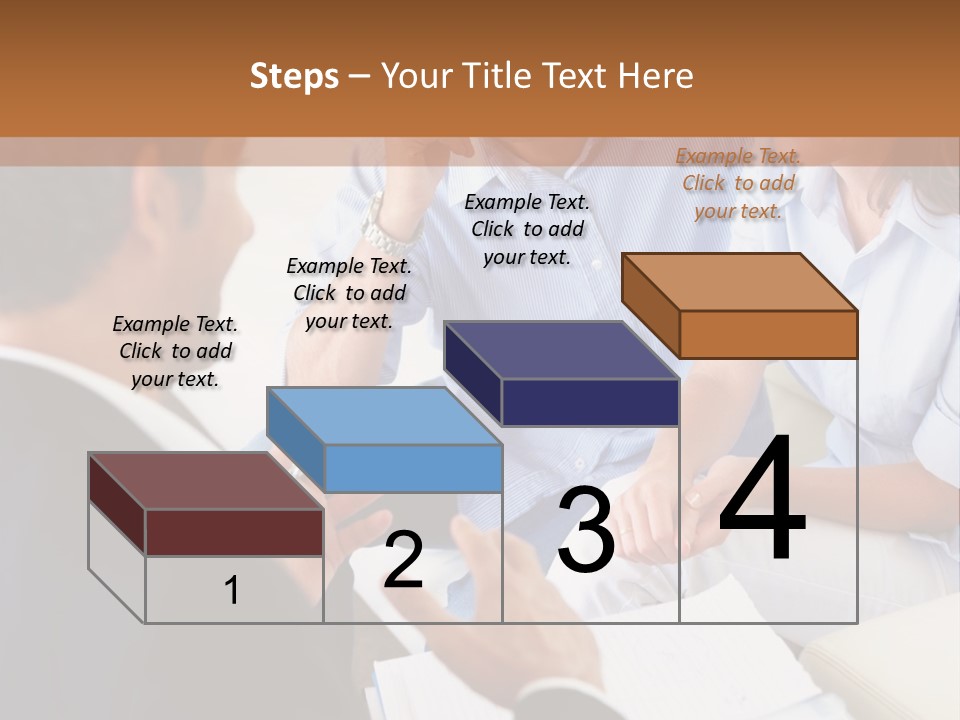 Steps – Your Title Text Here

Example Text. Click to add your text.

Example Text. Click to add your text.

Example Text. Click to add your text.

Example Text. Click to add your text.

1

2

3

4